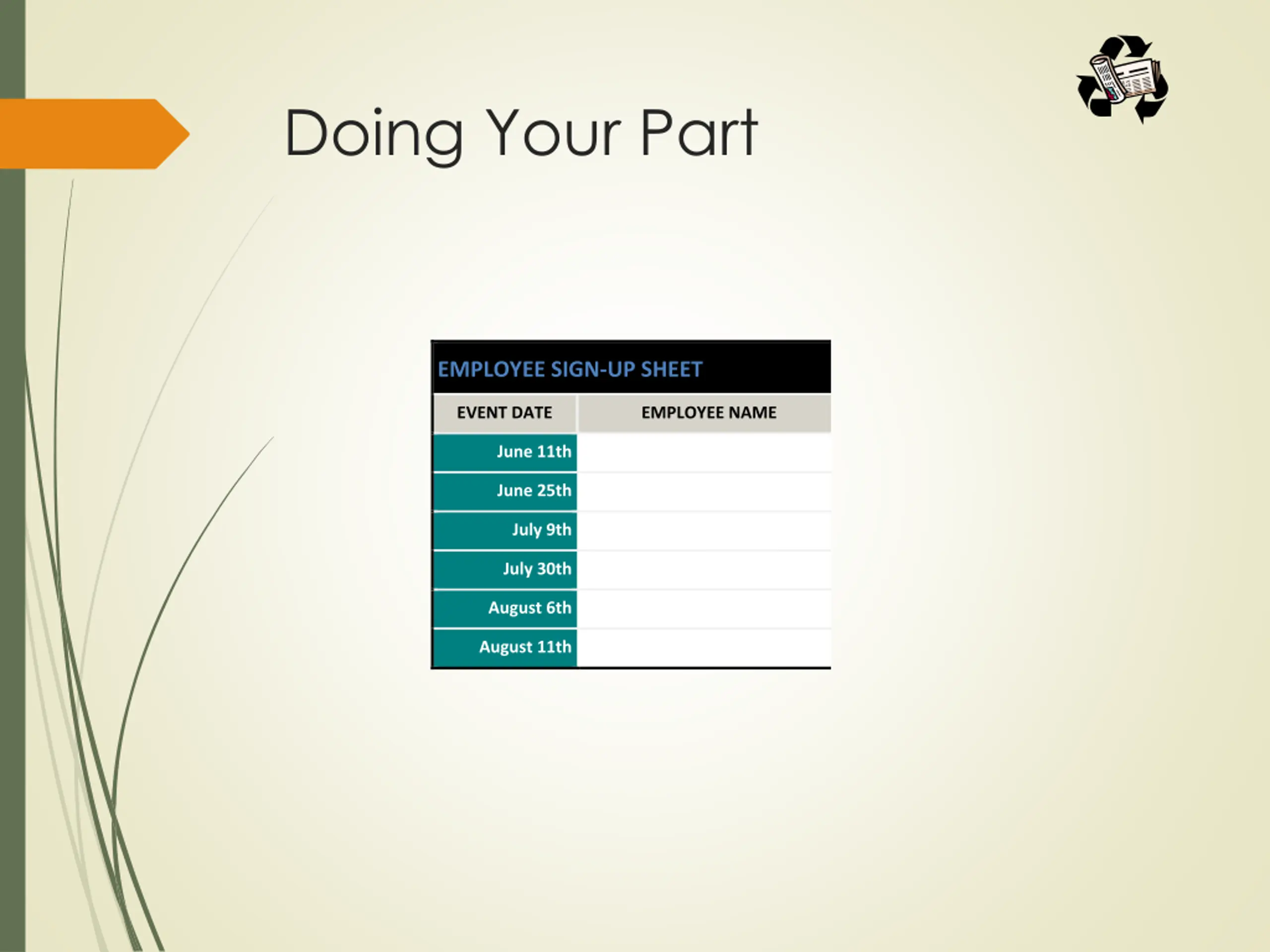 Doing Your Part

EMPLOYEE SIGN-UP SHEET

| EVENT DATE | EMPLOYEE NAME |
|---|---|
| June 11th | |
| June 25th | |
| July 9th | |
| July 30th | |
| August 6th | |
| August 11th | |